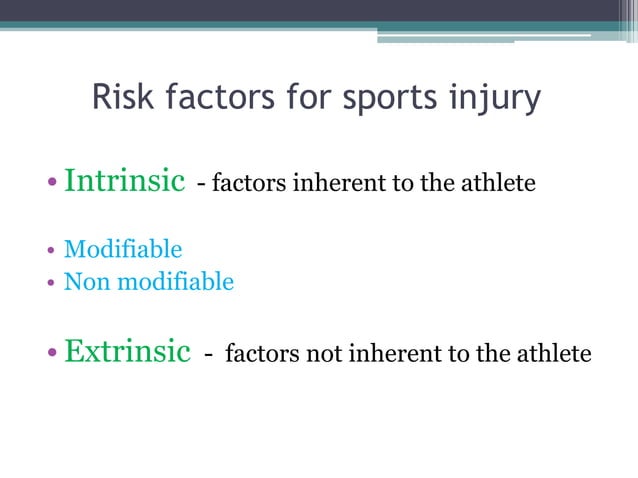 Risk factors for sports injury

• Intrinsic - factors inherent to the athlete

• Modifiable
• Non modifiable

• Extrinsic - factors not inherent to the athlete